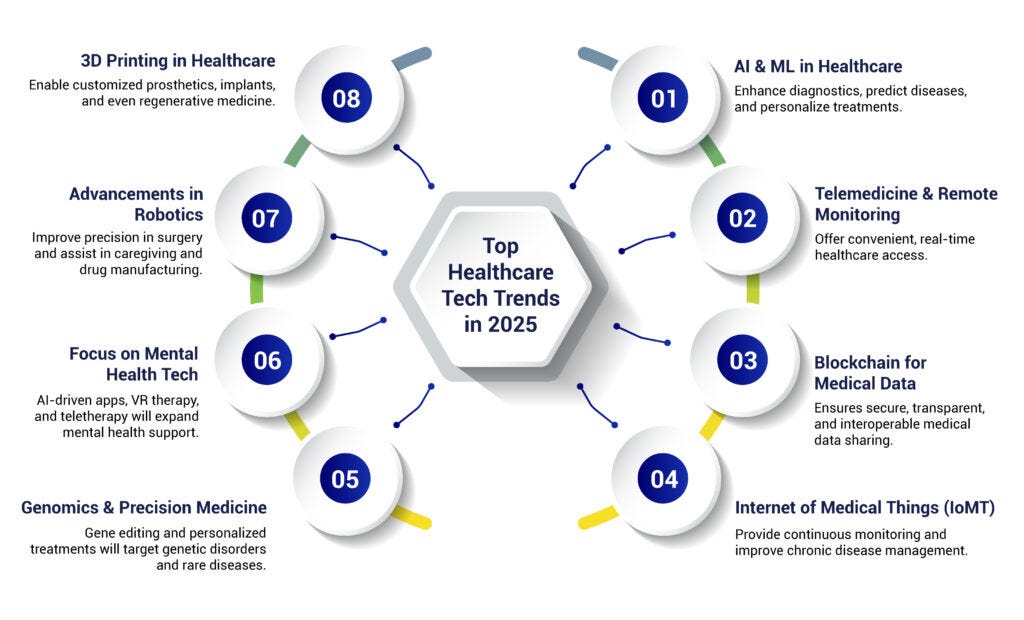 Top Healthcare Tech Trends in 2025

01
AI & ML in Healthcare
Enhance diagnostics, predict diseases, and personalize treatments.

02
Telemedicine & Remote Monitoring
Offer convenient, real-time healthcare access.

03
Blockchain for Medical Data
Ensures secure, transparent, and interoperable medical data sharing.

04
Internet of Medical Things (IoMT)
Provide continuous monitoring and improve chronic disease management.

05
Genomics & Precision Medicine
Gene editing and personalized treatments will target genetic disorders and rare diseases.

06
Focus on Mental Health Tech
AI-driven apps, VR therapy, and teletherapy will expand mental health support.

07
Advancements in Robotics
Improve precision in surgery and assist in caregiving and drug manufacturing.

08
3D Printing in Healthcare
Enable customized prosthetics, implants, and even regenerative medicine.